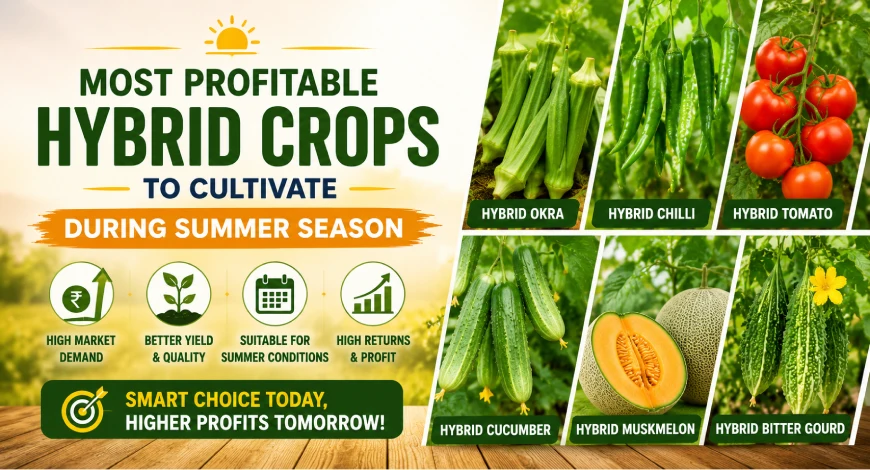 MOST PROFITABLE
HYBRID CROPS
TO CULTIVATE
DURING SUMMER SEASON

₹
HIGH MARKET DEMAND

BETTER YIELD & QUALITY

SUITABLE FOR SUMMER CONDITIONS

HIGH RETURNS & PROFIT

SMART CHOICE TODAY, HIGHER PROFITS TOMORROW!

HYBRID OKRA

HYBRID CHILLI

HYBRID TOMATO

HYBRID CUCUMBER

HYBRID MUSKMELON

HYBRID BITTER GOURD